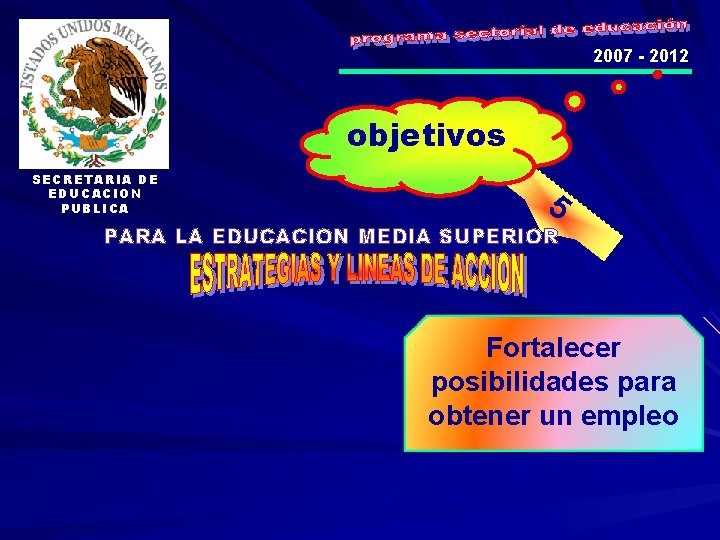 ESTADOS UNIDOS MEXICANOS

SECRETARIA DE EDUCACION PUBLICA

programa sectorial de educación

2007 - 2012

objetivos

5

PARA LA EDUCACION MEDIA SUPERIOR

ESTRATEGIAS Y LINEAS DE ACCION

Fortalecer posibilidades para obtener un empleo